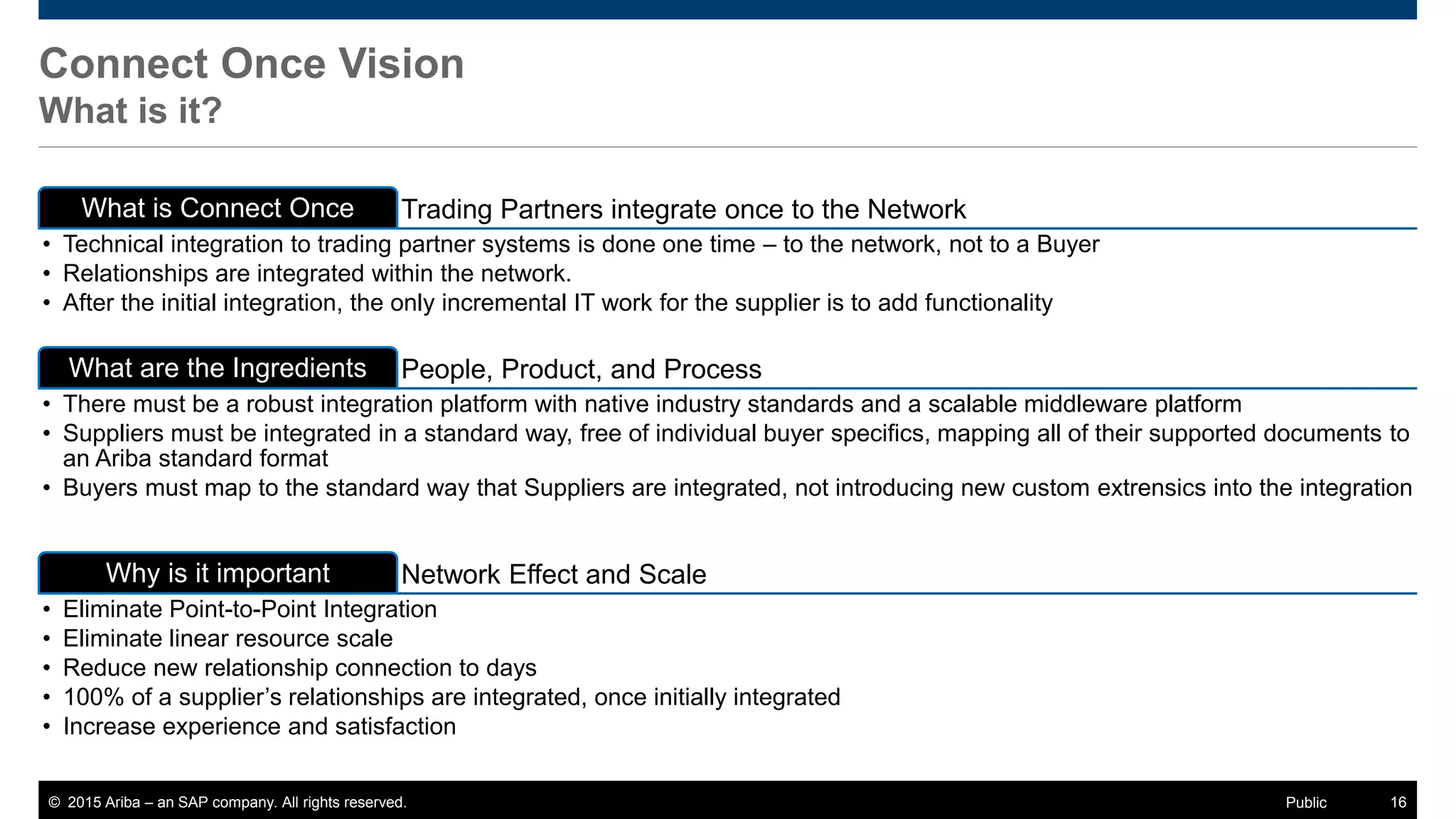 Connect Once Vision
What is it?

What is Connect Once Trading Partners integrate once to the Network

• Technical integration to trading partner systems is done one time – to the network, not to a Buyer
• Relationships are integrated within the network.
• After the initial integration, the only incremental IT work for the supplier is to add functionality

What are the Ingredients People, Product, and Process

• There must be a robust integration platform with native industry standards and a scalable middleware platform
• Suppliers must be integrated in a standard way, free of individual buyer specifics, mapping all of their supported documents to an Ariba standard format
• Buyers must map to the standard way that Suppliers are integrated, not introducing new custom extrensics into the integration

Why is it important Network Effect and Scale

• Eliminate Point-to-Point Integration
• Eliminate linear resource scale
• Reduce new relationship connection to days
• 100% of a supplier's relationships are integrated, once initially integrated
• Increase experience and satisfaction

© 2015 Ariba – an SAP company. All rights reserved. Public 16